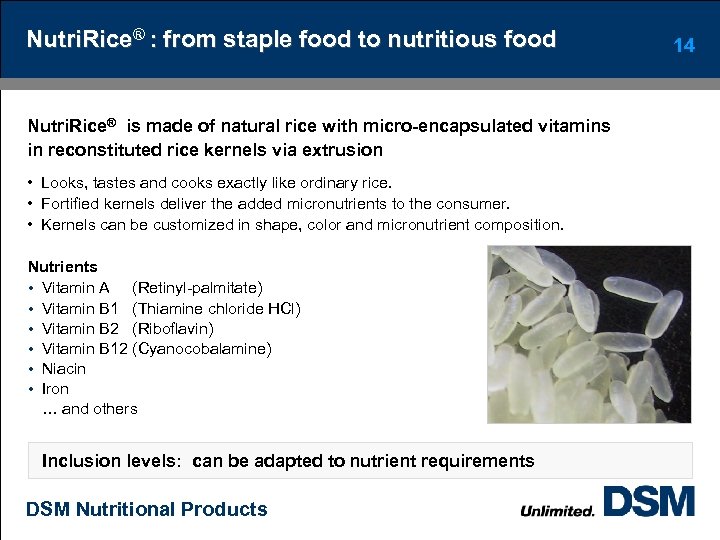 NutriRice® : from staple food to nutritious food

14

NutriRice® is made of natural rice with micro-encapsulated vitamins in reconstituted rice kernels via extrusion

• Looks, tastes and cooks exactly like ordinary rice.
• Fortified kernels deliver the added micronutrients to the consumer.
• Kernels can be customized in shape, color and micronutrient composition.

Nutrients
• Vitamin A (Retinyl-palmitate)
• Vitamin B1 (Thiamine chloride HCl)
• Vitamin B2 (Riboflavin)
• Vitamin B12 (Cyanocobalamine)
• Niacin
• Iron
... and others

Inclusion levels: can be adapted to nutrient requirements

DSM Nutritional Products

Unlimited. DSM